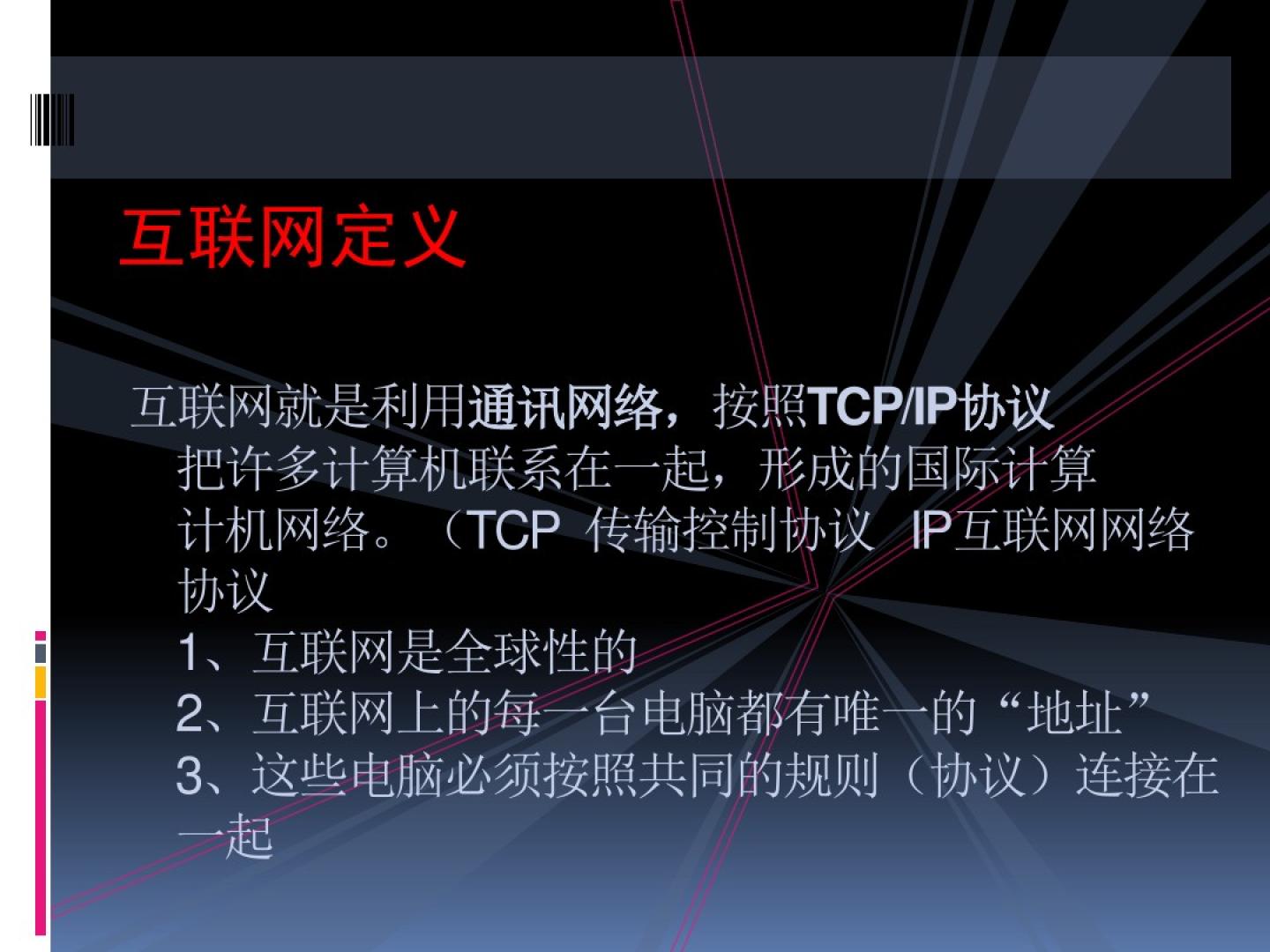 互联网定义

互联网就是利用通讯网络，按照TCP/IP协议把许多计算机联系在一起，形成的国际计算计机网络。（TCP 传输控制协议 IP互联网网络协议
1、互联网是全球性的
2、互联网上的每一台电脑都有唯一的“地址”
3、这些电脑必须按照共同的规则（协议）连接在一起